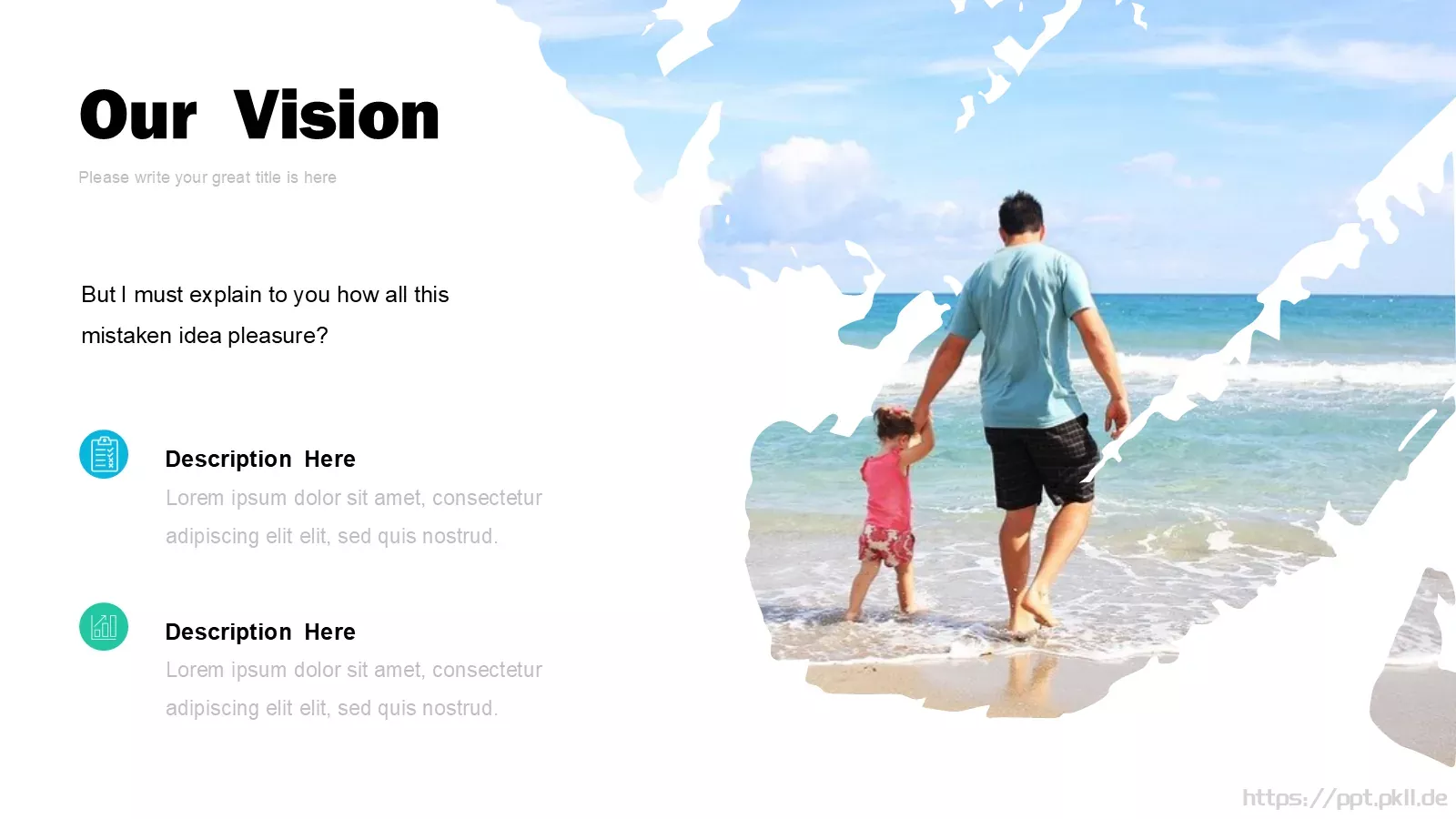 Our Vision

Please write your great title is here

But I must explain to you how all this mistaken idea pleasure?

Description Here

Lorem ipsum dolor sit amet, consectetur adipiscing elit elit, sed quis nostrud.

Description Here

Lorem ipsum dolor sit amet, consectetur adipiscing elit elit, sed quis nostrud.

https://ppt.pkll.de